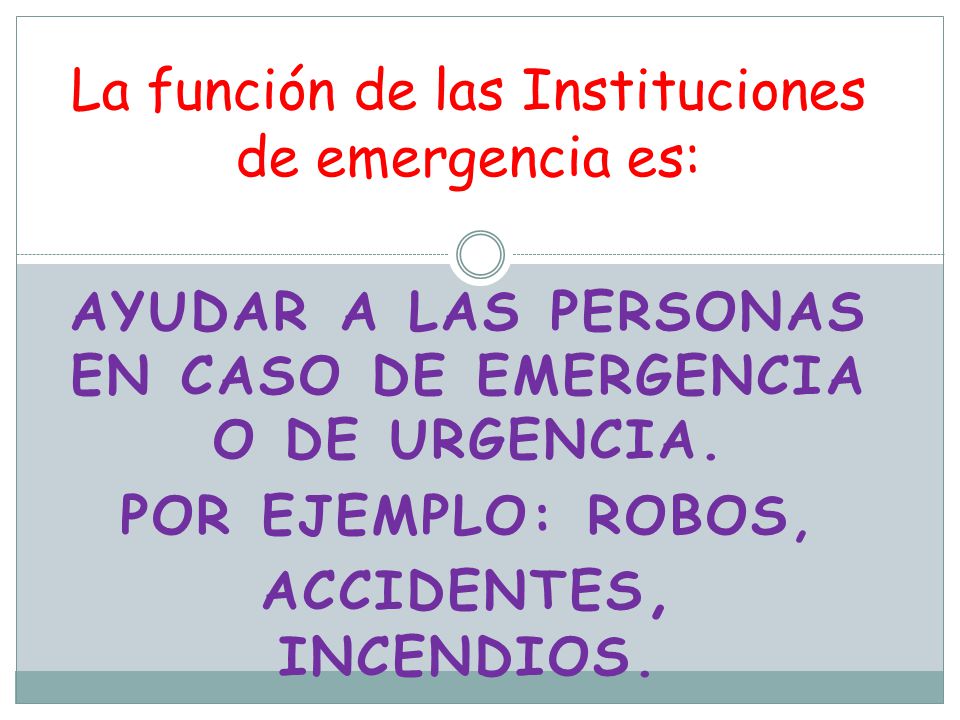 La función de las Instituciones de emergencia es:

AYUDAR A LAS PERSONAS EN CASO DE EMERGENCIA O DE URGENCIA.

POR EJEMPLO: ROBOS, ACCIDENTES, INCENDIOS.